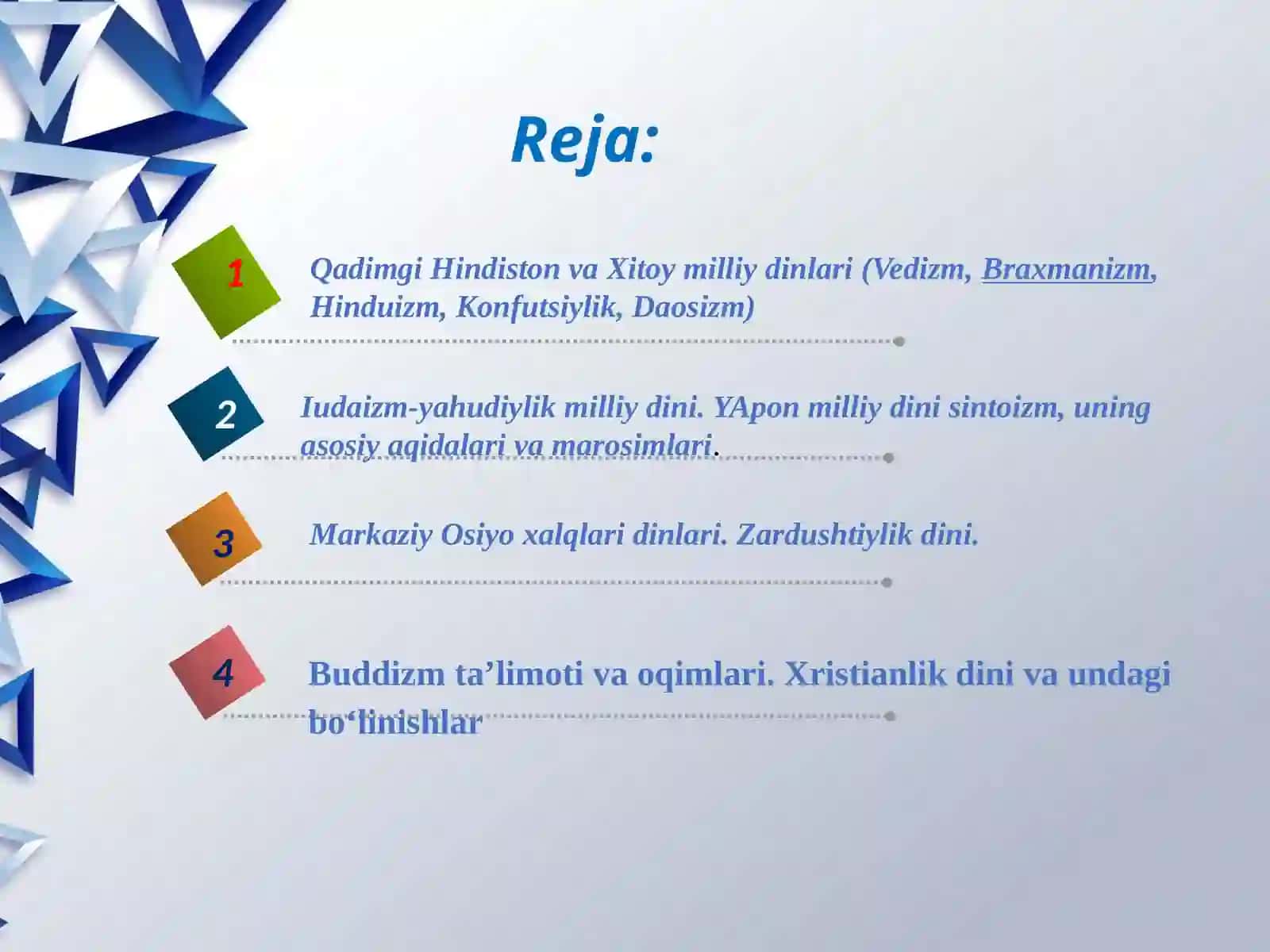 Reja:

1

Qadimgi Hindiston va Xitoy milliy dinlari (Vedizm, Braxmanizm, Hinduizm, Konfutsiylik, Daosizm)

2

Iudaizm-yahudiylik milliy dini. YApon milliy dini sintoizm, uning asosiy aqidalari va marosimlari.

3

Markaziy Osiyo xalqlari dinlari. Zardushtiylik dini.

4

Buddizm ta’limoti va oqimlari. Xristianlik dini va undagi bo‘linishlar